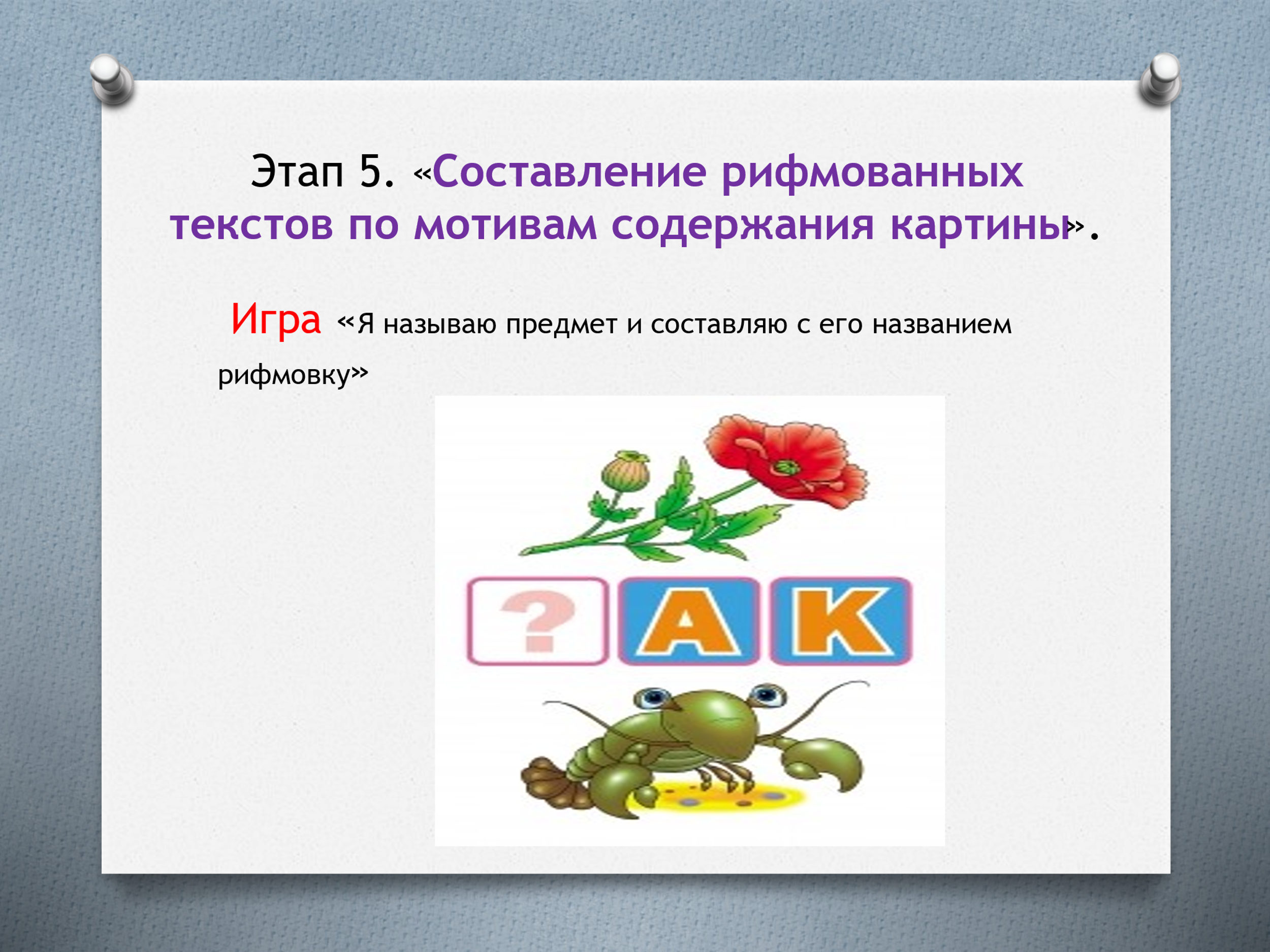 Этап 5. «Составление рифмованных текстов по мотивам содержания картины».

Игра «Я называю предмет и составляю с его названием рифмовку»

?
А
К